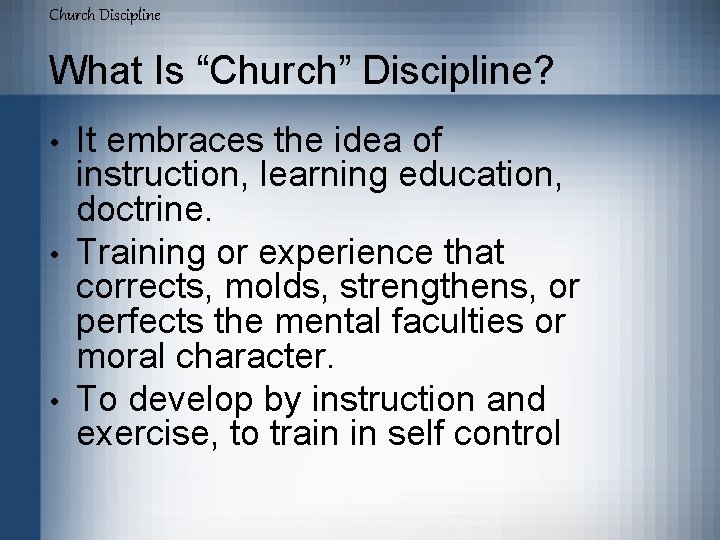 Church Discipline

What Is “Church” Discipline?

• It embraces the idea of instruction, learning education, doctrine.
• Training or experience that corrects, molds, strengthens, or perfects the mental faculties or moral character.
• To develop by instruction and exercise, to train in self control